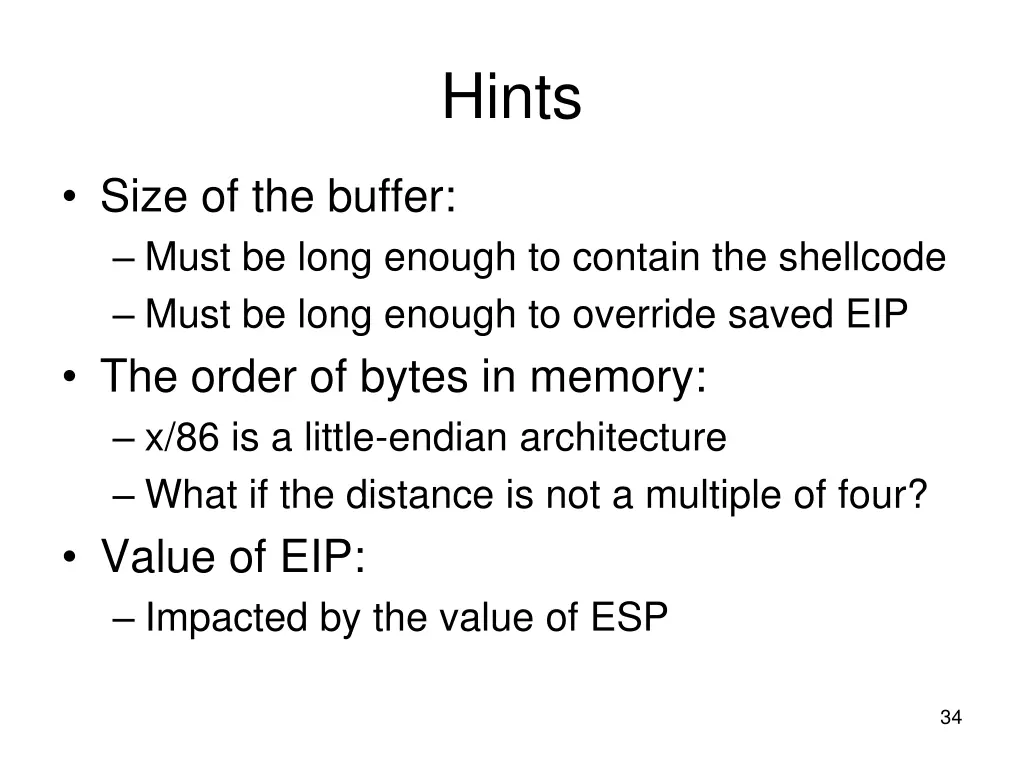 Hints

• Size of the buffer:
– Must be long enough to contain the shellcode
– Must be long enough to override saved EIP
• The order of bytes in memory:
– x/86 is a little-endian architecture
– What if the distance is not a multiple of four?
• Value of EIP:
– Impacted by the value of ESP

34